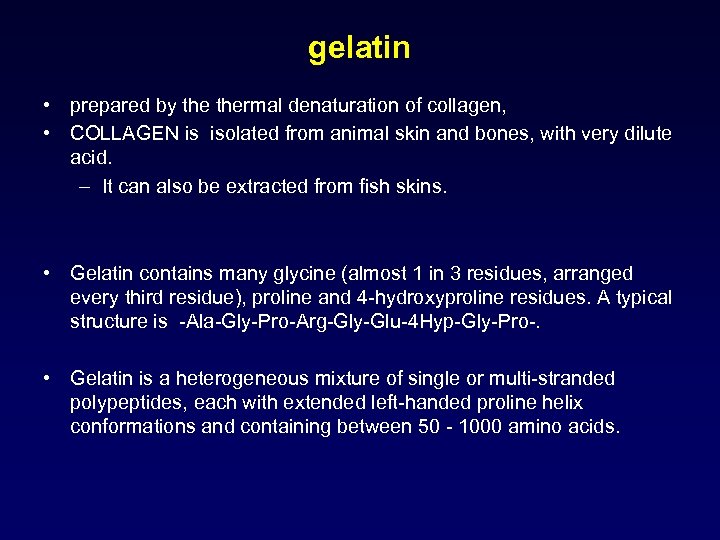 gelatin

• prepared by the thermal denaturation of collagen,
• COLLAGEN is isolated from animal skin and bones, with very dilute acid.
– It can also be extracted from fish skins.

• Gelatin contains many glycine (almost 1 in 3 residues, arranged every third residue), proline and 4-hydroxyproline residues. A typical structure is -Ala-Gly-Pro-Arg-Gly-Glu-4Hyp-Gly-Pro-.

• Gelatin is a heterogeneous mixture of single or multi-stranded polypeptides, each with extended left-handed proline helix conformations and containing between 50 - 1000 amino acids.